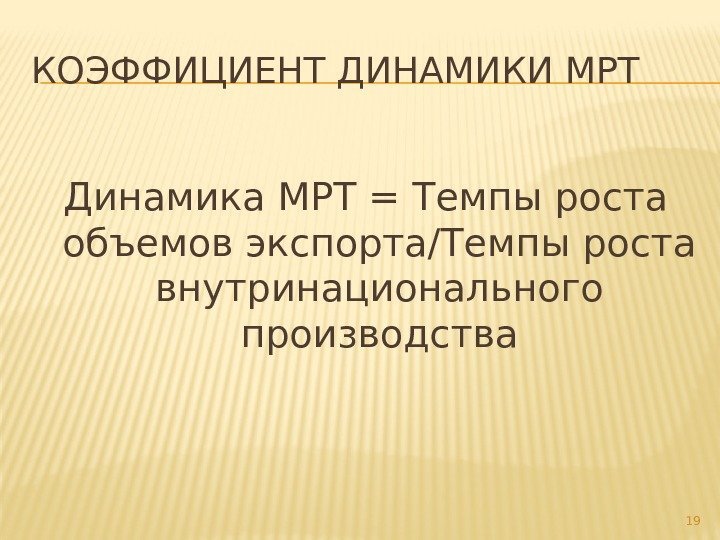 КОЭФФИЦИЕНТ ДИНАМИКИ МРТ

Динамика МРТ = Темпы роста объемов экспорта/Темпы роста внутринационального производства

19